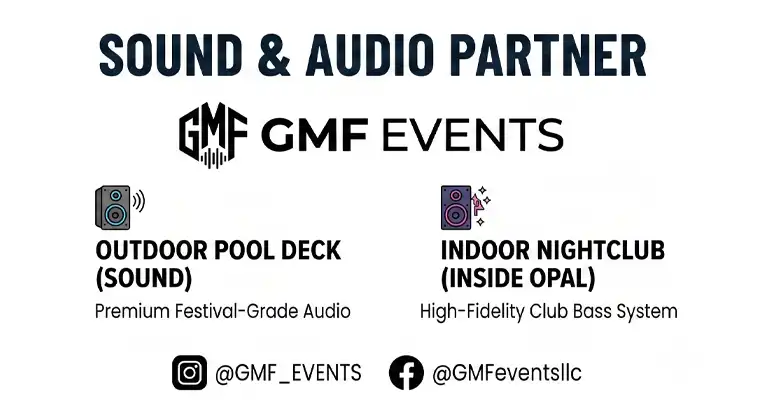 SOUND & AUDIO PARTNER

GMF GMF EVENTS

OUTDOOR POOL DECK (SOUND)
Premium Festival-Grade Audio

INDOOR NIGHTCLUB (INSIDE OPAL)
High-Fidelity Club Bass System

@GMF_EVENTS @GMFeventsllc